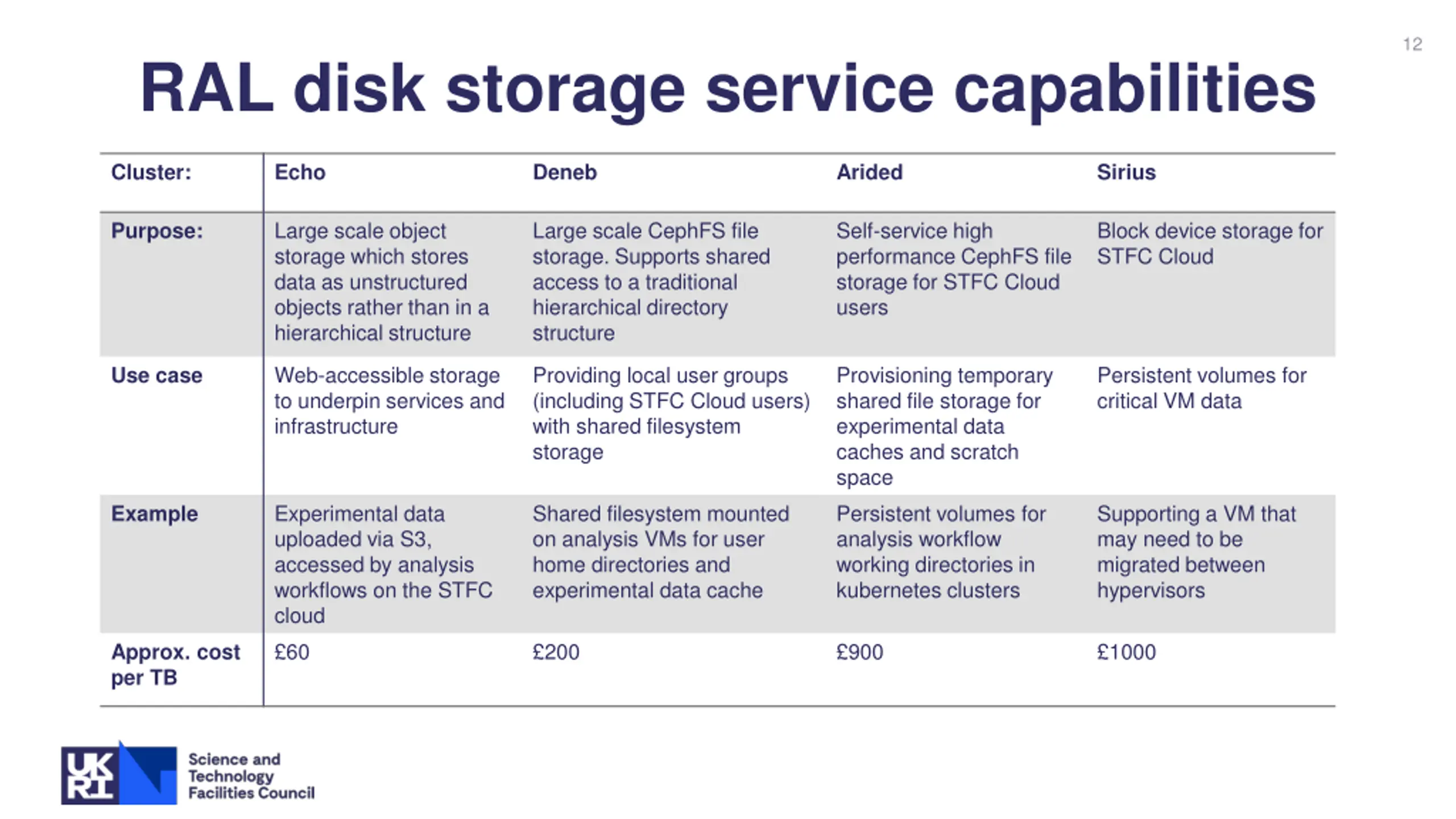 12

RAL disk storage service capabilities

| Cluster: | Echo | Deneb | Arided | Sirius |
|---|---|---|---|---|
| Purpose: | Large scale object storage which stores data as unstructured objects rather than in a hierarchical structure | Large scale CephFS file storage. Supports shared access to a traditional hierarchical directory structure | Self-service high performance CephFS file storage for STFC Cloud users | Block device storage for STFC Cloud |
| Use case | Web-accessible storage to underpin services and infrastructure | Providing local user groups (including STFC Cloud users) with shared filesystem storage | Provisioning temporary shared file storage for experimental data caches and scratch space | Persistent volumes for critical VM data |
| Example | Experimental data uploaded via S3, accessed by analysis workflows on the STFC cloud | Shared filesystem mounted on analysis VMs for user home directories and experimental data cache | Persistent volumes for analysis workflow working directories in kubernetes clusters | Supporting a VM that may need to be migrated between hypervisors |
| Approx. cost per TB | £60 | £200 | £900 | £1000 |

UK RI

Science and Technology Facilities Council